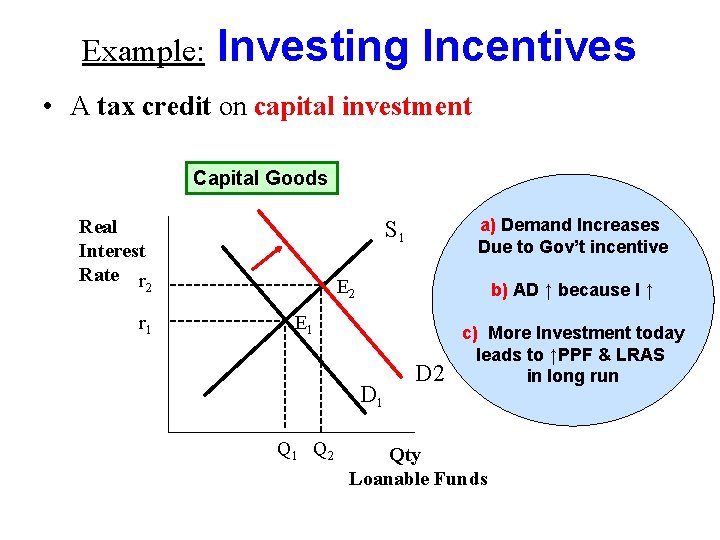 Example: Investing Incentives

• A tax credit on capital investment

Capital Goods

Real Interest Rate

$r_2$

$r_1$

$S_1$

$E_2$

$E_1$

D2

$D_1$

$Q_1$ $Q_2$

Qty Loanable Funds

a) Demand Increases Due to Gov't incentive

b) AD ↑ because I ↑

c) More Investment today leads to ↑PPF & LRAS in long run